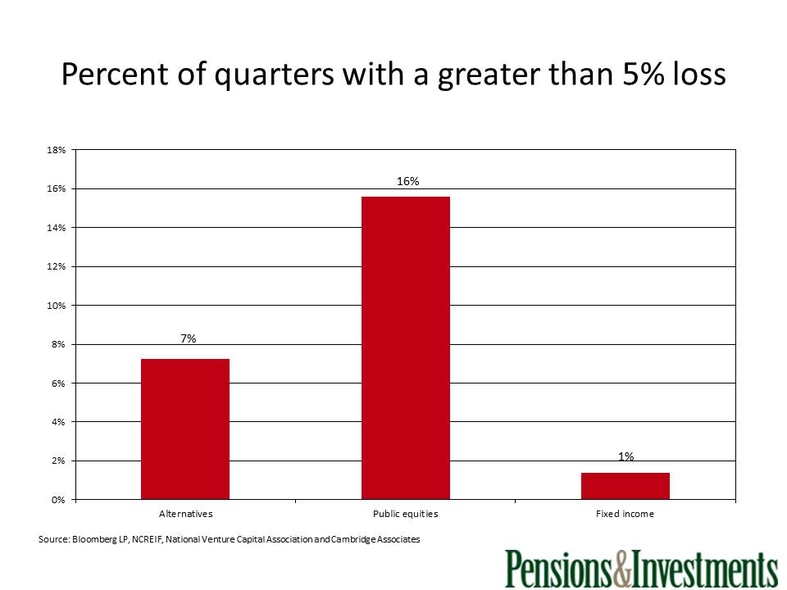 Percent of quarters with a greater than 5% loss

18%
16%
14%
12%
10%
8%
6%
4%
2%
0%

7%
16%
1%

Alternatives
Public equities
Fixed income

Source: Bloomberg LP, NCREIF, National Venture Capital Association and Cambridge Associates

Pensions&Investments